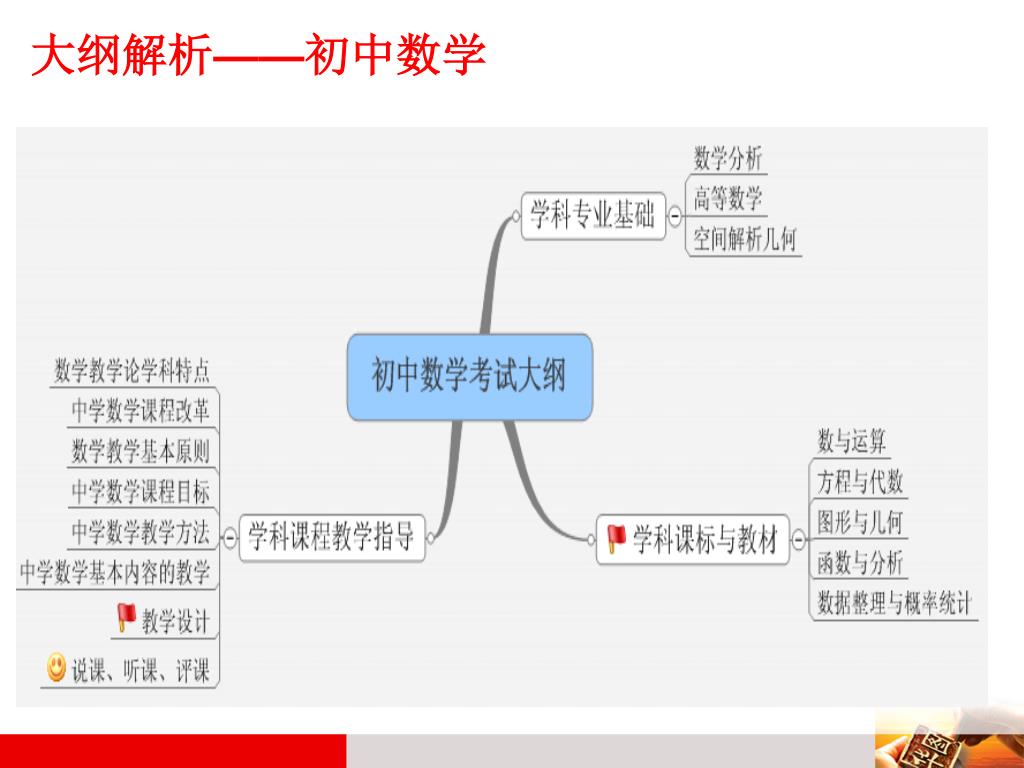 大纲解析——初中数学

初中数学考试大纲

学科专业基础

数学分析

高等数学

空间解析几何

学科课标与教材

数与运算

方程与代数

图形与几何

函数与分析

数据整理与概率统计

学科课程教学指导

数学教学论学科特点

中学数学课程改革

数学教学基本原则

中学数学课程目标

中学数学教学方法

中学数学基本内容的教学

教学设计

说课、听课、评课